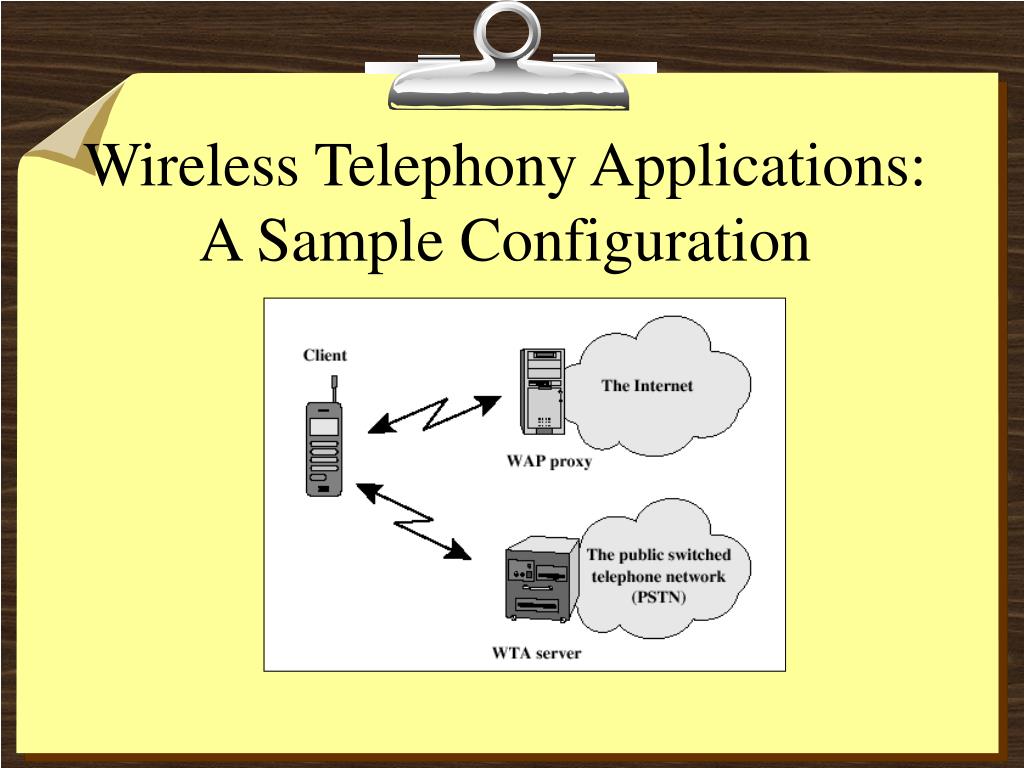 Wireless Telephony Applications: A Sample Configuration

Client

The Internet

WAP proxy

The public switched telephone network (PSTN)

WTA server